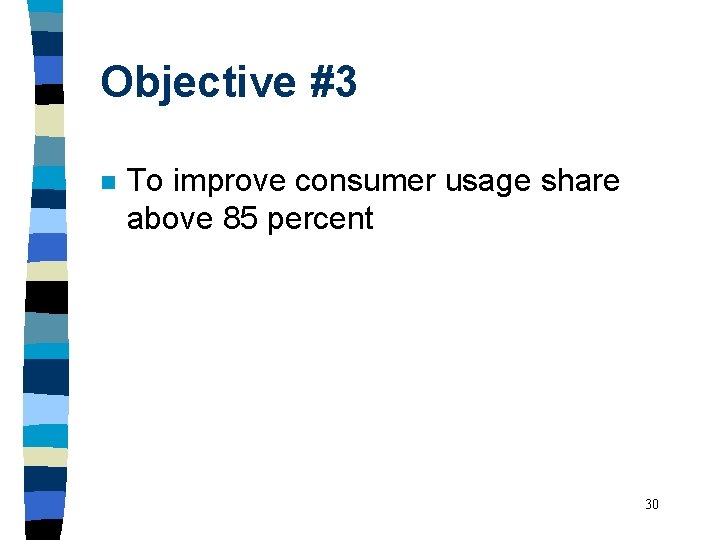 Objective #3

To improve consumer usage share above 85 percent

30